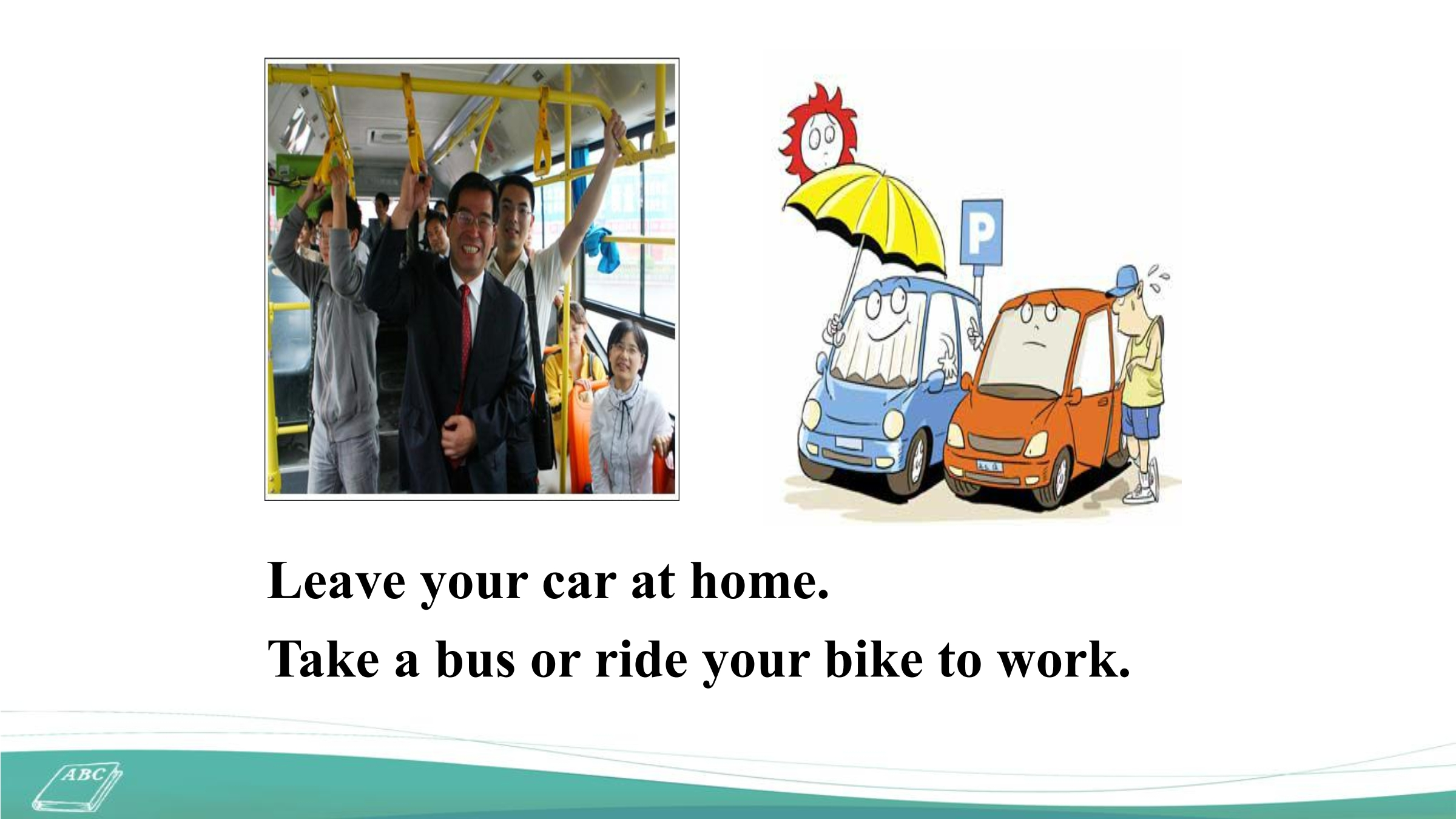 P

Leave your car at home.

Take a bus or ride your bike to work.

ABC